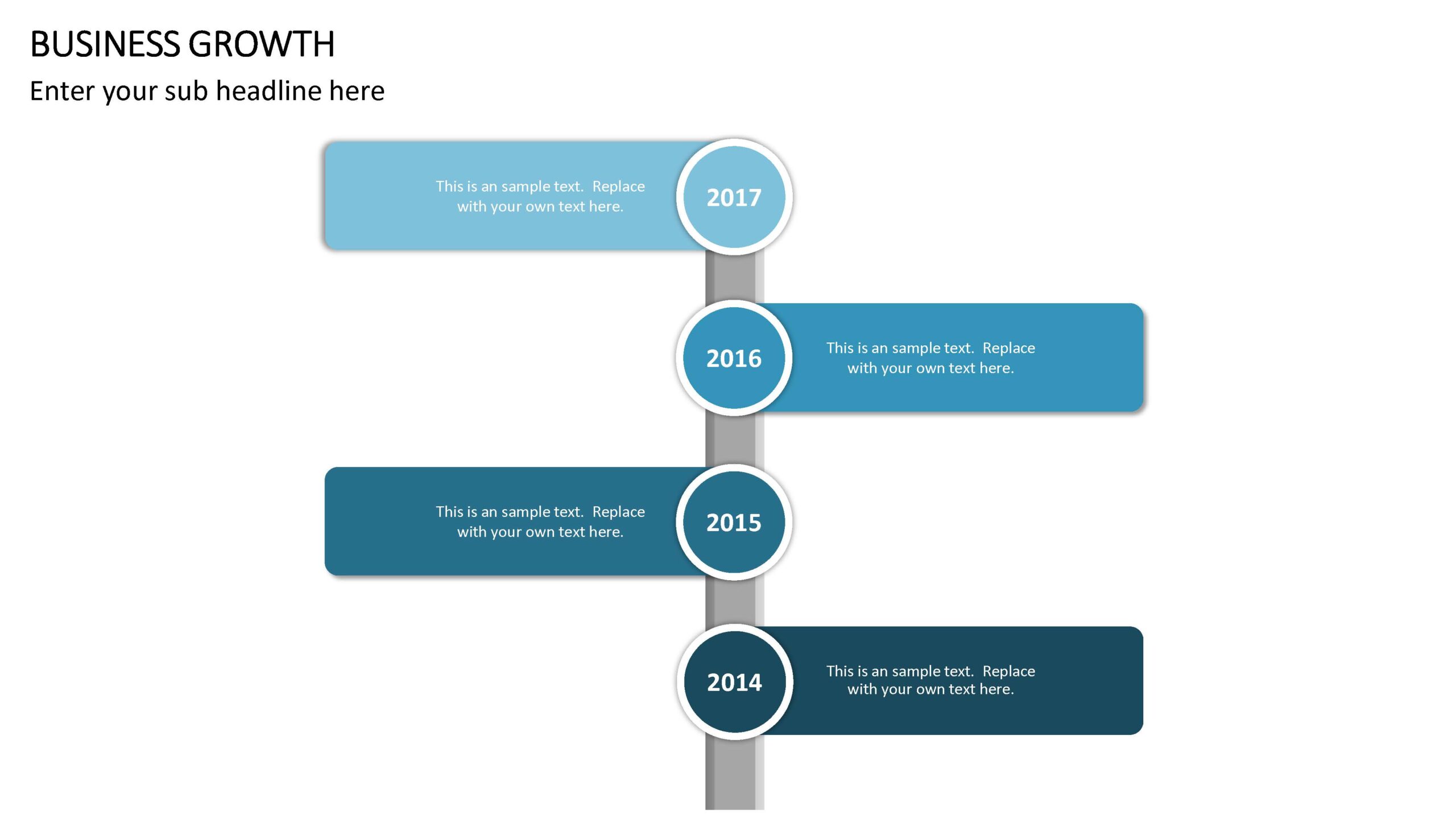 BUSINESS GROWTH

Enter your sub headline here

This is an sample text. Replace with your own text here.

2017

2016

This is an sample text. Replace with your own text here.

This is an sample text. Replace with your own text here.

2015

2014

This is an sample text. Replace with your own text here.